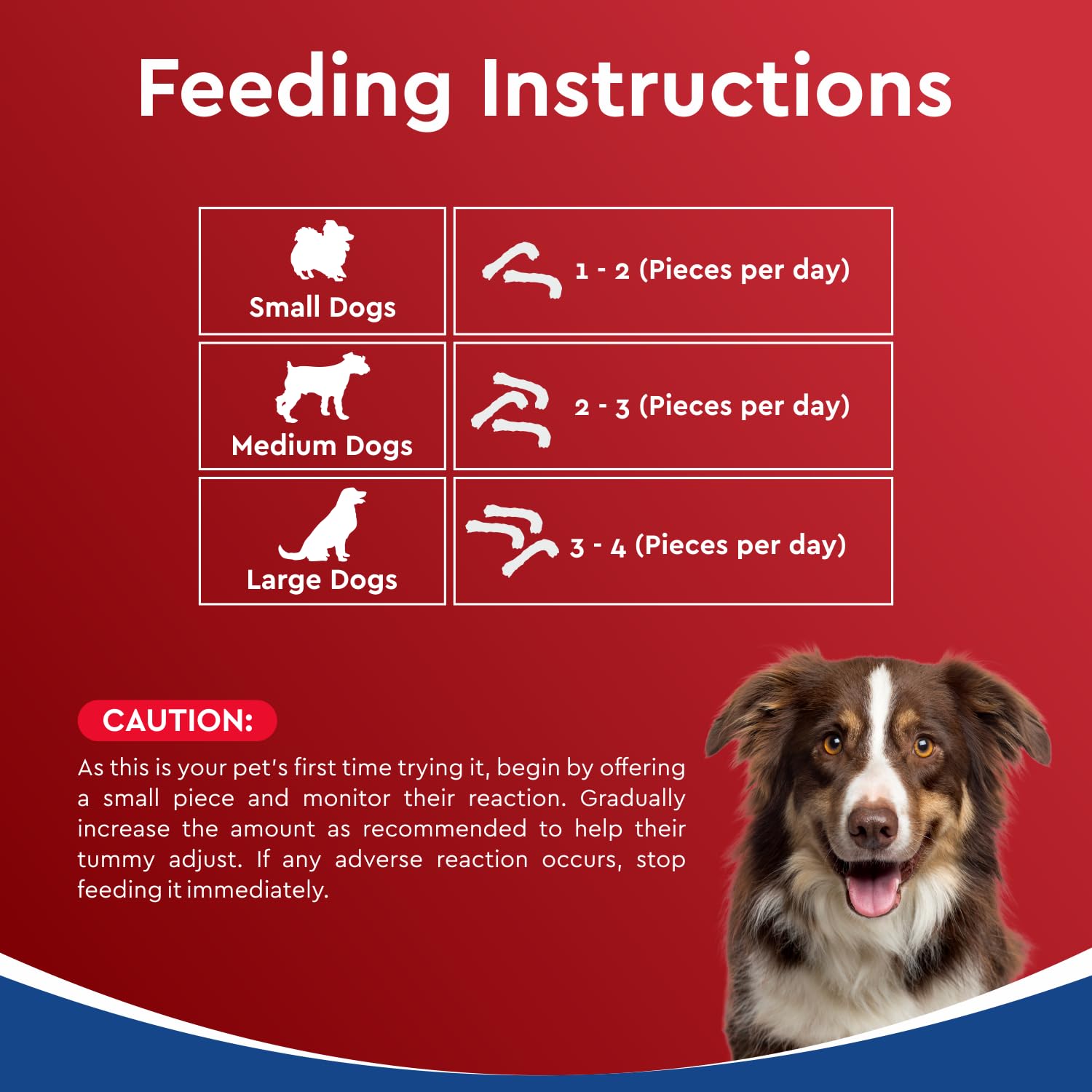 Feeding Instructions

| Small Dogs | 1 - 2 (Pieces per day) |
|---|---|
| Medium Dogs | 2 - 3 (Pieces per day) |
| Large Dogs | 3 - 4 (Pieces per day) |

CAUTION:

As this is your pet's first time trying it, begin by offering a small piece and monitor their reaction. Gradually increase the amount as recommended to help their tummy adjust. If any adverse reaction occurs, stop feeding it immediately.